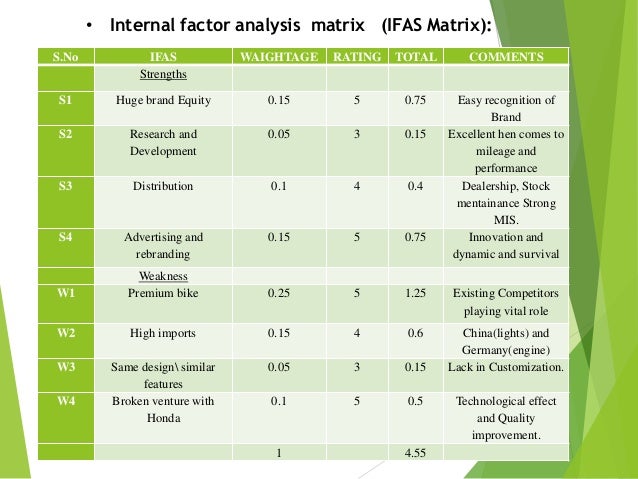 • Internal factor analysis matrix (IFAS Matrix):

| S.No | IFAS | WAIGHTAGE | RATING | TOTAL | COMMENTS |
|---|---|---|---|---|---|
| | Strengths | | | | |
| S1 | Huge brand Equity | 0.15 | 5 | 0.75 | Easy recognition of Brand |
| S2 | Research and Development | 0.05 | 3 | 0.15 | Excellent hen comes to mileage and performance |
| S3 | Distribution | 0.1 | 4 | 0.4 | Dealership, Stock mentainance Strong MIS. |
| S4 | Advertising and rebranding | 0.15 | 5 | 0.75 | Innovation and dynamic and survival |
| | Weakness | | | | |
| W1 | Premium bike | 0.25 | 5 | 1.25 | Existing Competitors playing vital role |
| W2 | High imports | 0.15 | 4 | 0.6 | China(lights) and Germany(engine) |
| W3 | Same design\ similar features | 0.05 | 3 | 0.15 | Lack in Customization. |
| W4 | Broken venture with Honda | 0.1 | 5 | 0.5 | Technological effect and Quality improvement. |
| | | 1 | | 4.55 | |